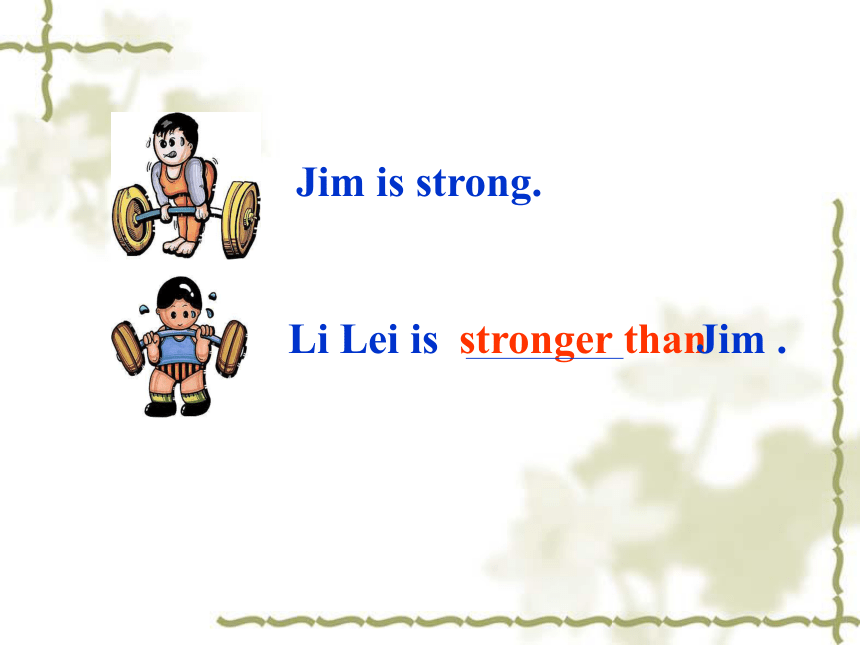 Jim is strong.

Li Lei is stronger than Jim .